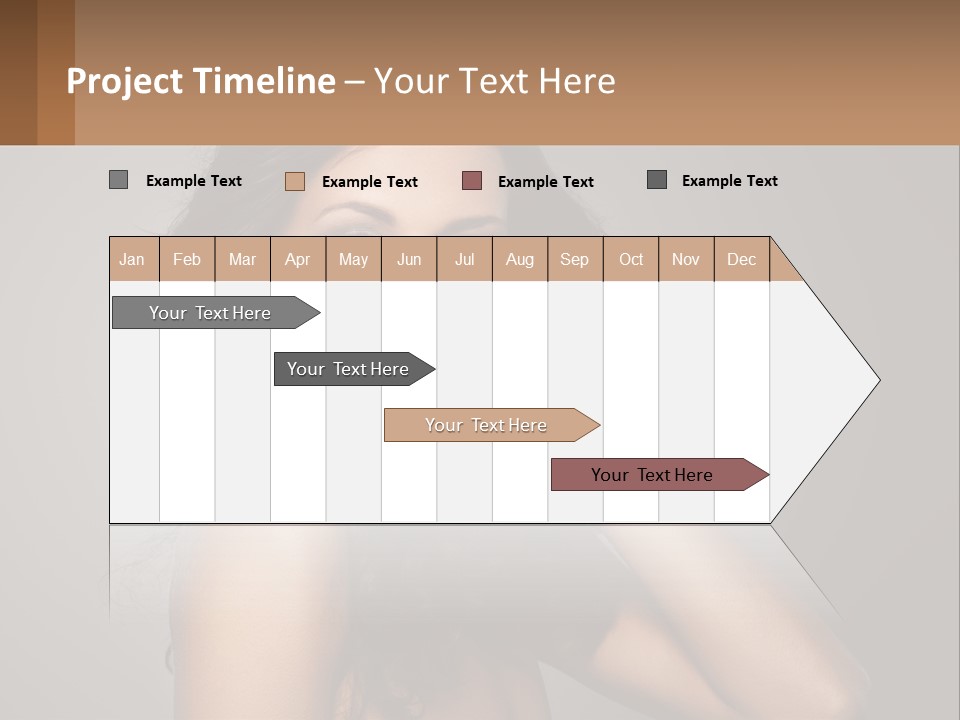 Project Timeline – Your Text Here

Example Text
Example Text
Example Text
Example Text

| Jan | Feb | Mar | Apr | May | Jun | Jul | Aug | Sep | Oct | Nov | Dec |
|---|---|---|---|---|---|---|---|---|---|---|---|

Your Text Here
Your Text Here
Your Text Here
Your Text Here